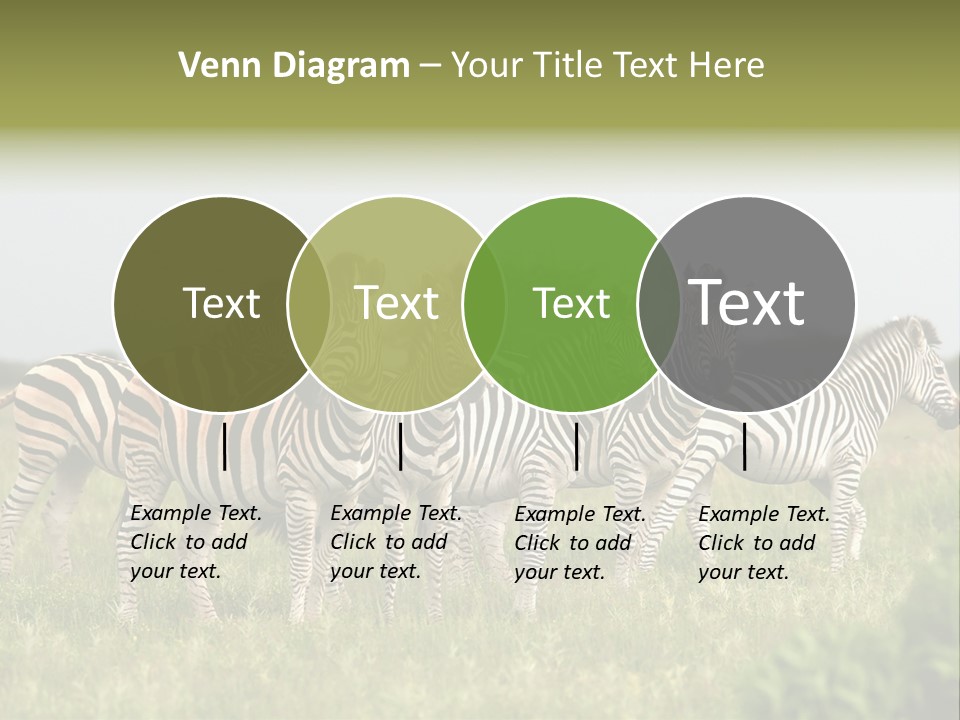 Venn Diagram – Your Title Text Here

Text

Text

Text

Text

Example Text. Click to add your text.

Example Text. Click to add your text.

Example Text. Click to add your text.

Example Text. Click to add your text.